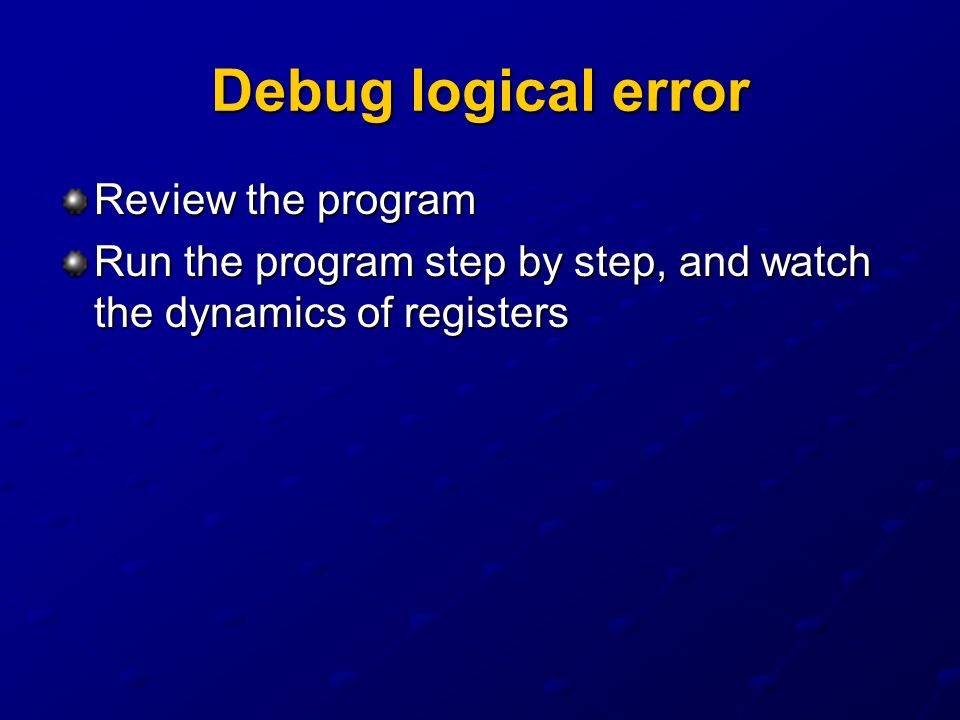 Debug logical error

Review the program

Run the program step by step, and watch the dynamics of registers